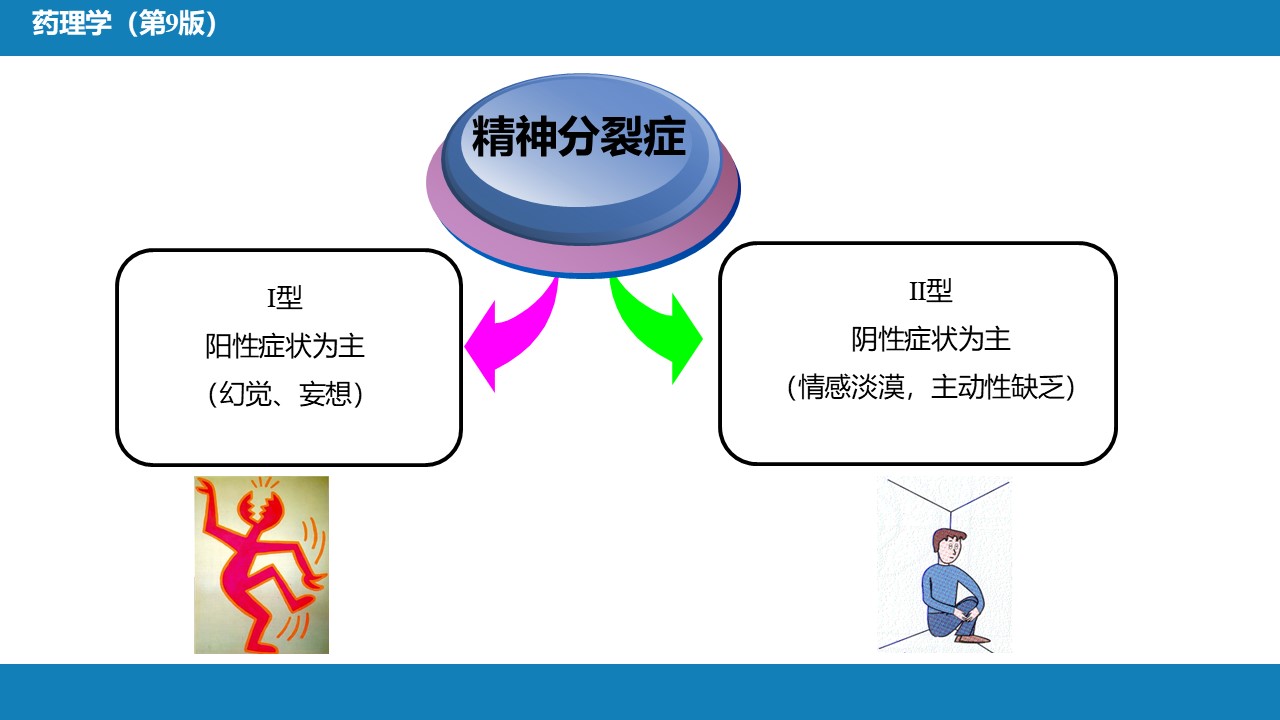 药理学（第9版）

精神分裂症

I型
阳性症状为主
（幻觉、妄想）

II型
阴性症状为主
（情感淡漠，主动性缺乏）